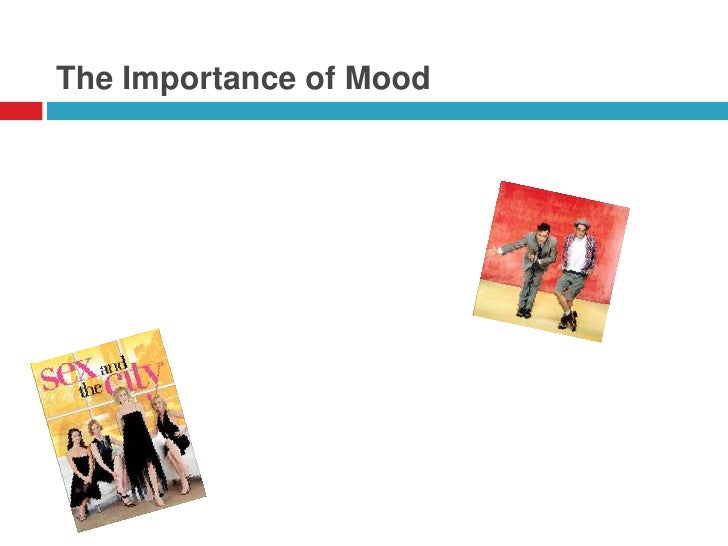 The Importance of Mood

sex and the city